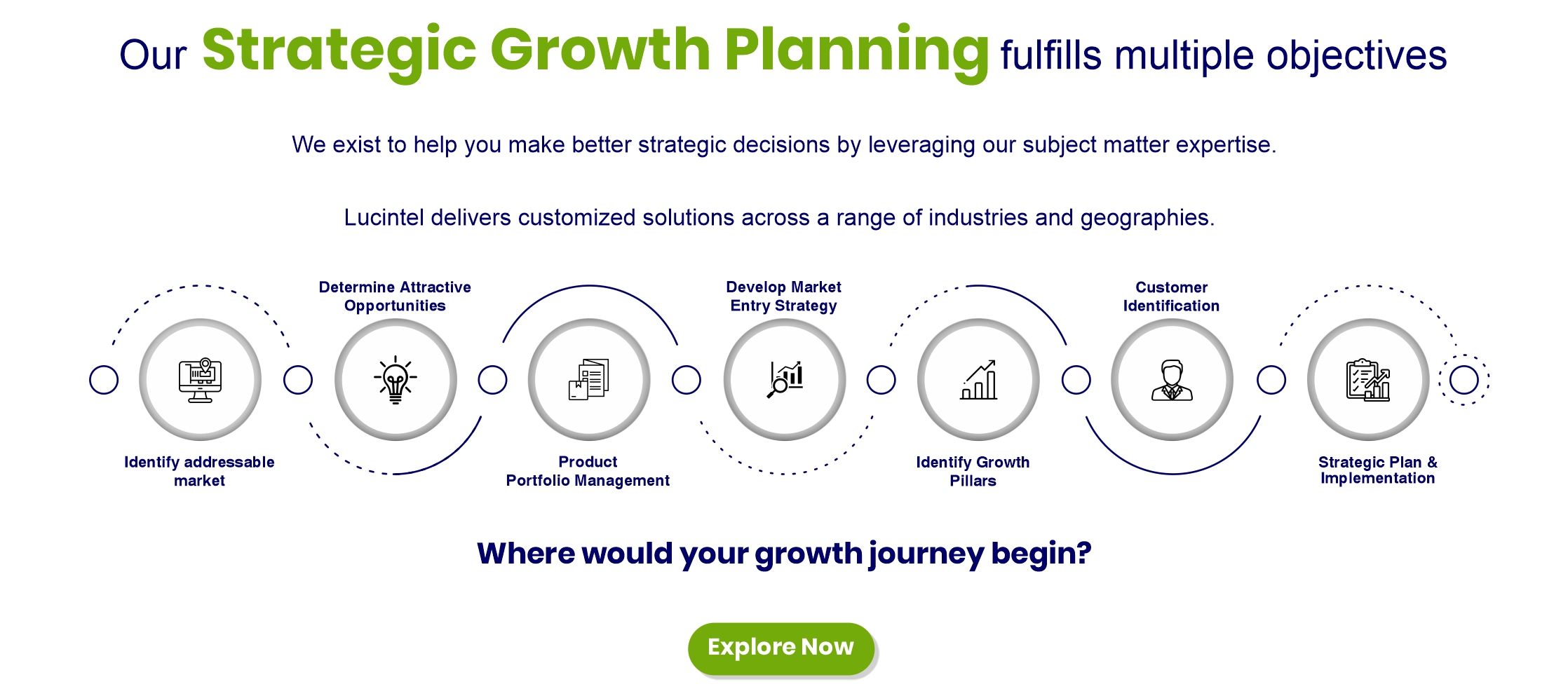 Our Strategic Growth Planning fulfills multiple objectives

We exist to help you make better strategic decisions by leveraging our subject matter expertise.

Lucintel delivers customized solutions across a range of industries and geographies.

Identify addressable market

Determine Attractive Opportunities

Product Portfolio Management

Develop Market Entry Strategy

Identify Growth Pillars

Customer Identification

Strategic Plan & Implementation

Where would your growth journey begin?

Explore Now